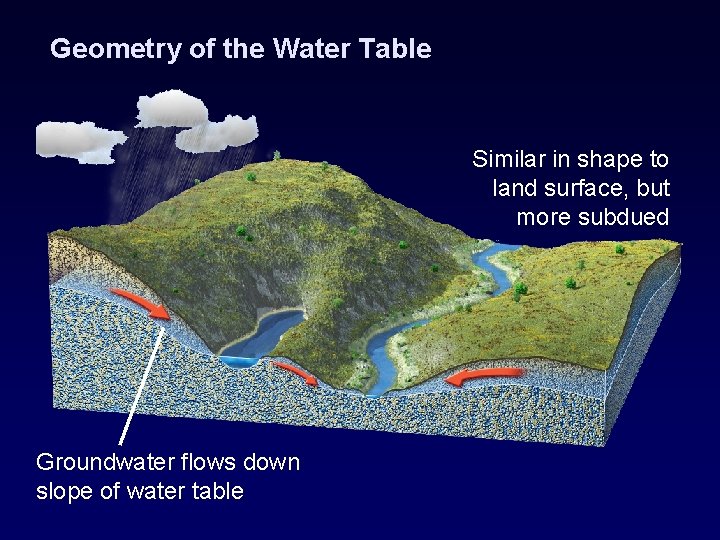 Geometry of the Water Table

Similar in shape to land surface, but more subdued

Groundwater flows down slope of water table